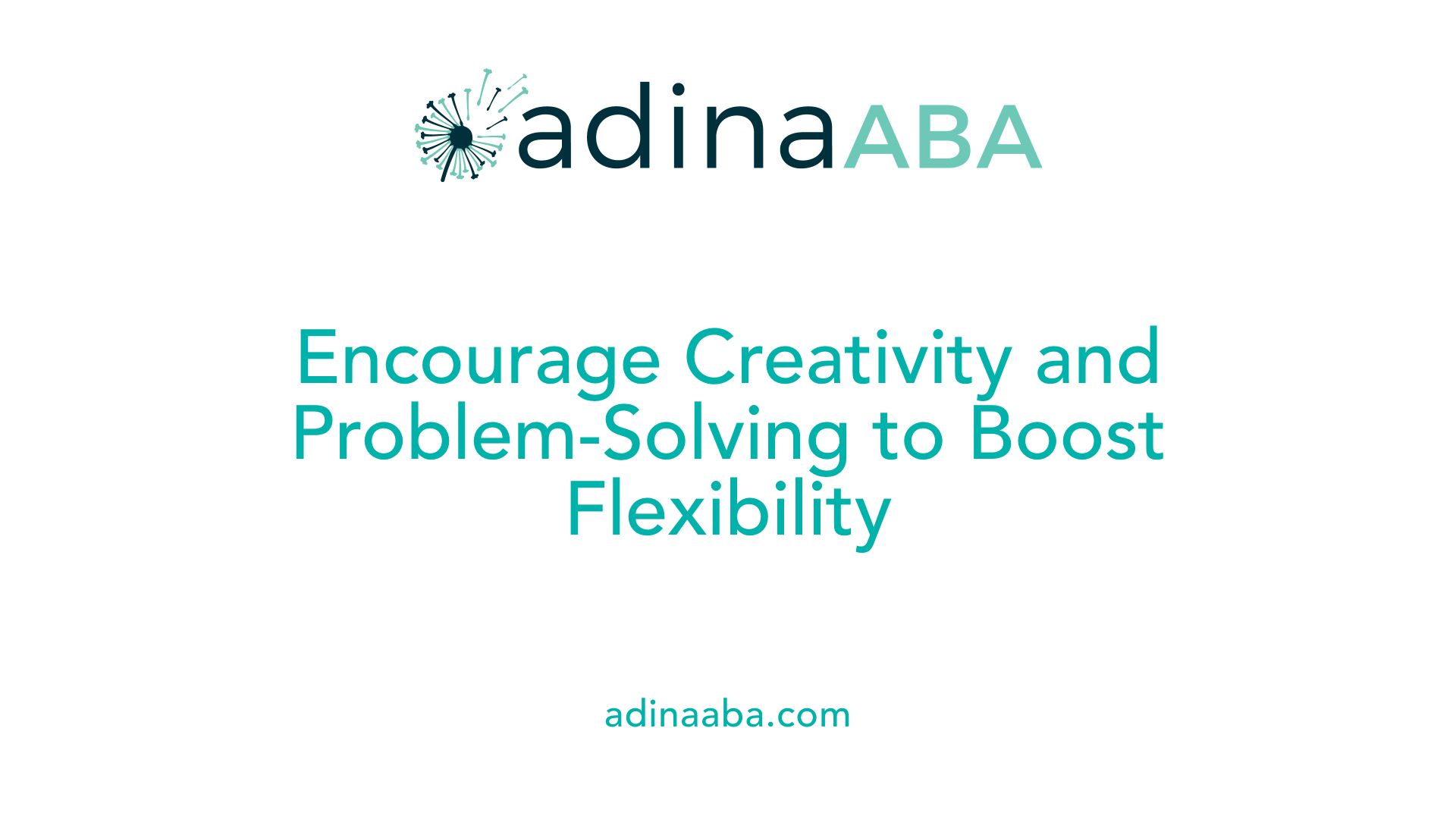 adinaABA

Encourage Creativity and Problem-Solving to Boost Flexibility

adinaaba.com